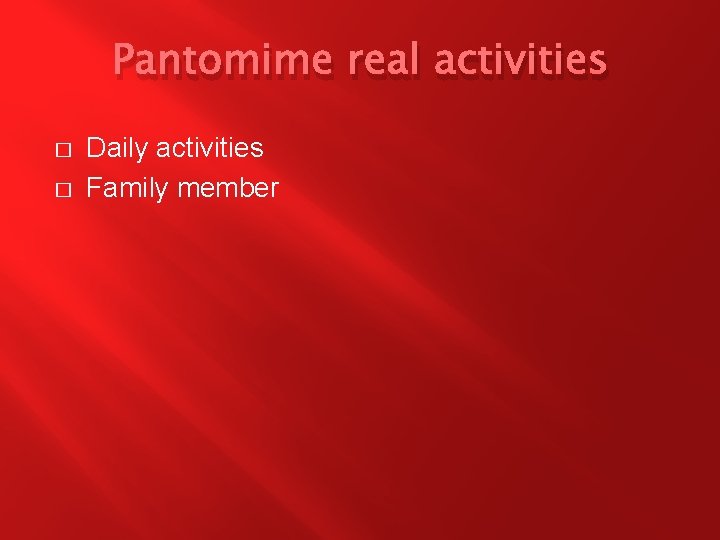 Pantomime real activities

- Daily activities
- Family member